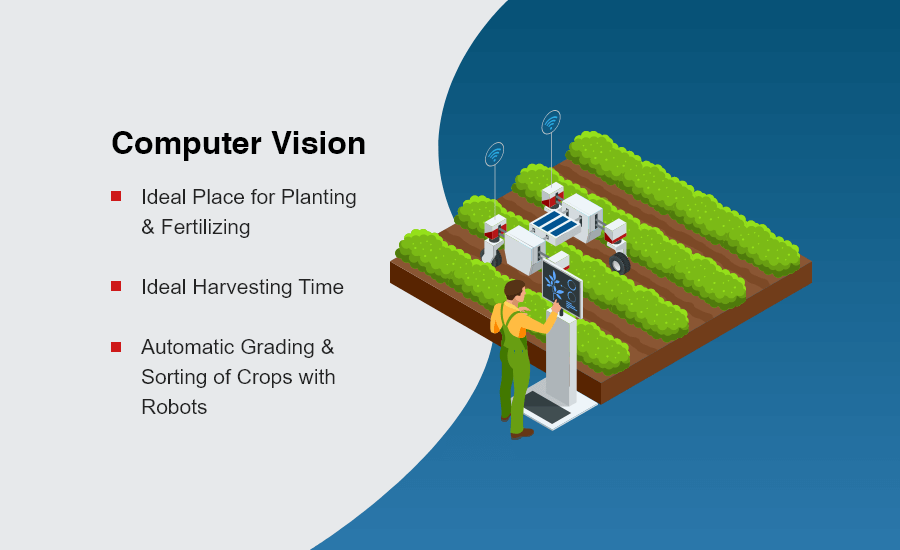 Computer Vision

Ideal Place for Planting & Fertilizing

Ideal Harvesting Time

Automatic Grading & Sorting of Crops with Robots